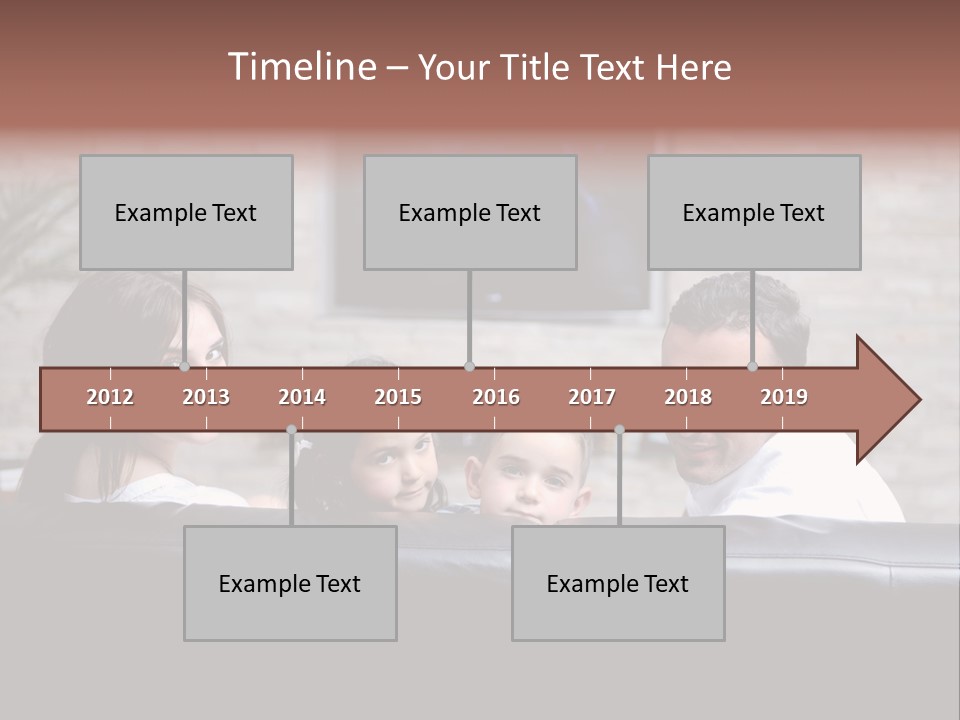 Timeline – Your Title Text Here

Example Text

Example Text

Example Text

2012 2013 2014 2015 2016 2017 2018 2019

Example Text

Example Text